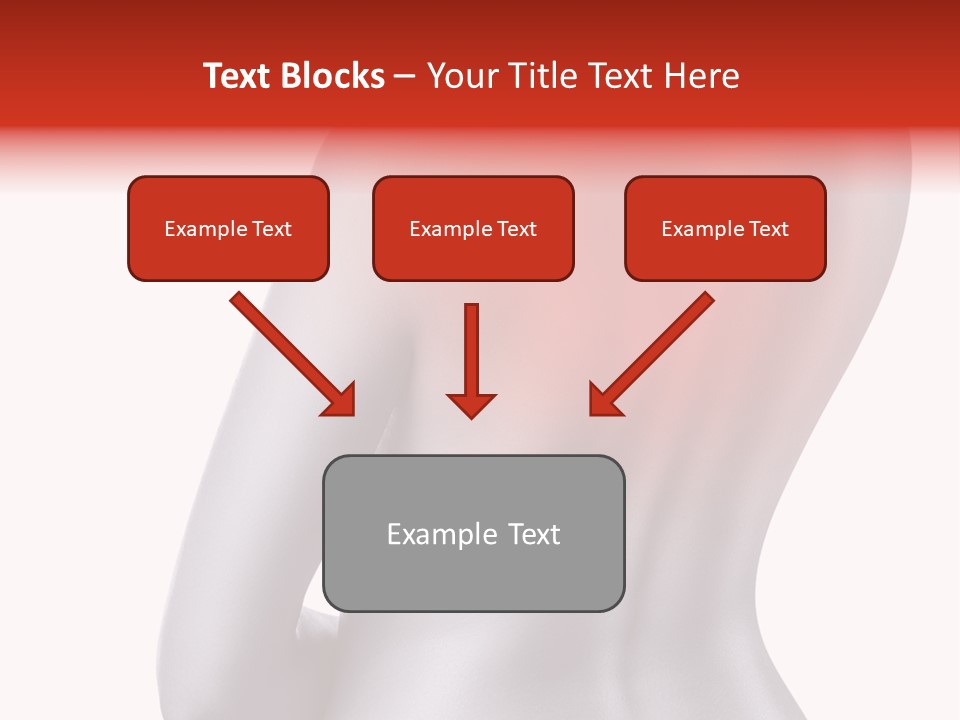 Text Blocks – Your Title Text Here

Example Text

Example Text

Example Text

Example Text